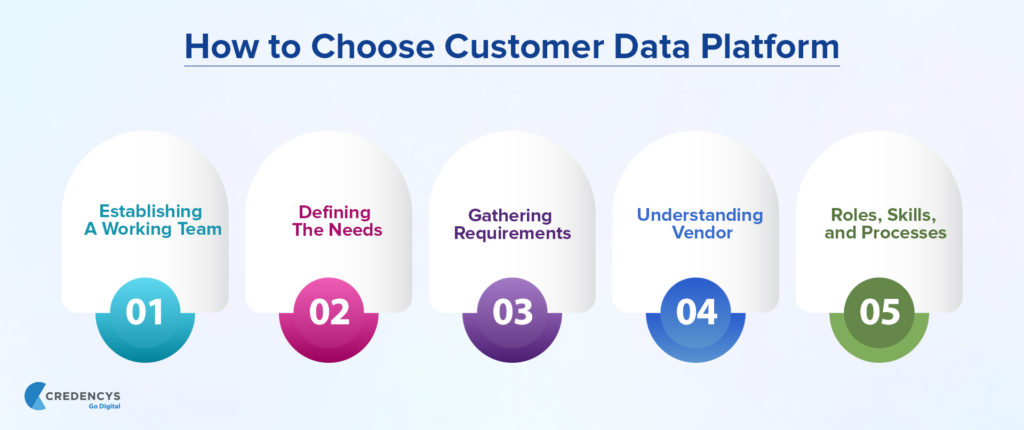 How to Choose Customer Data Platform

Establishing A Working Team

01

Defining The Needs

02

Gathering Requirements

03

Understanding Vendor

04

Roles, Skills, and Processes

05

CREDENCYS
Go Digital